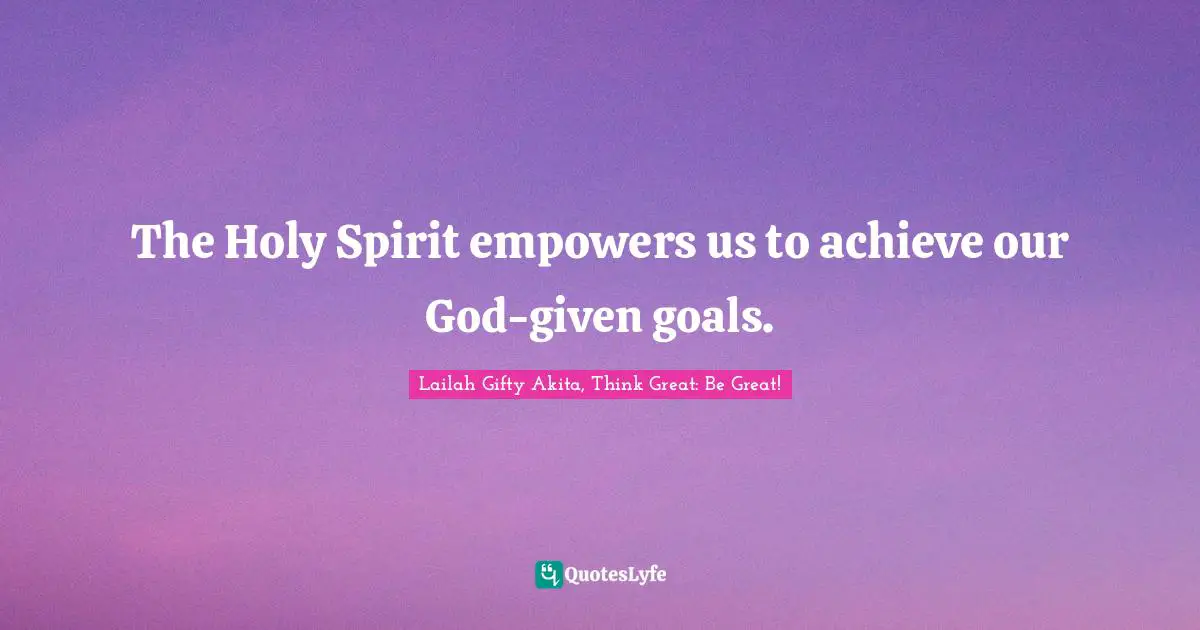 The Holy Spirit empowers us to achieve our God-given goals.

Lailah Gifty Akita, Think Great: Be Great!

QuotesLyfe